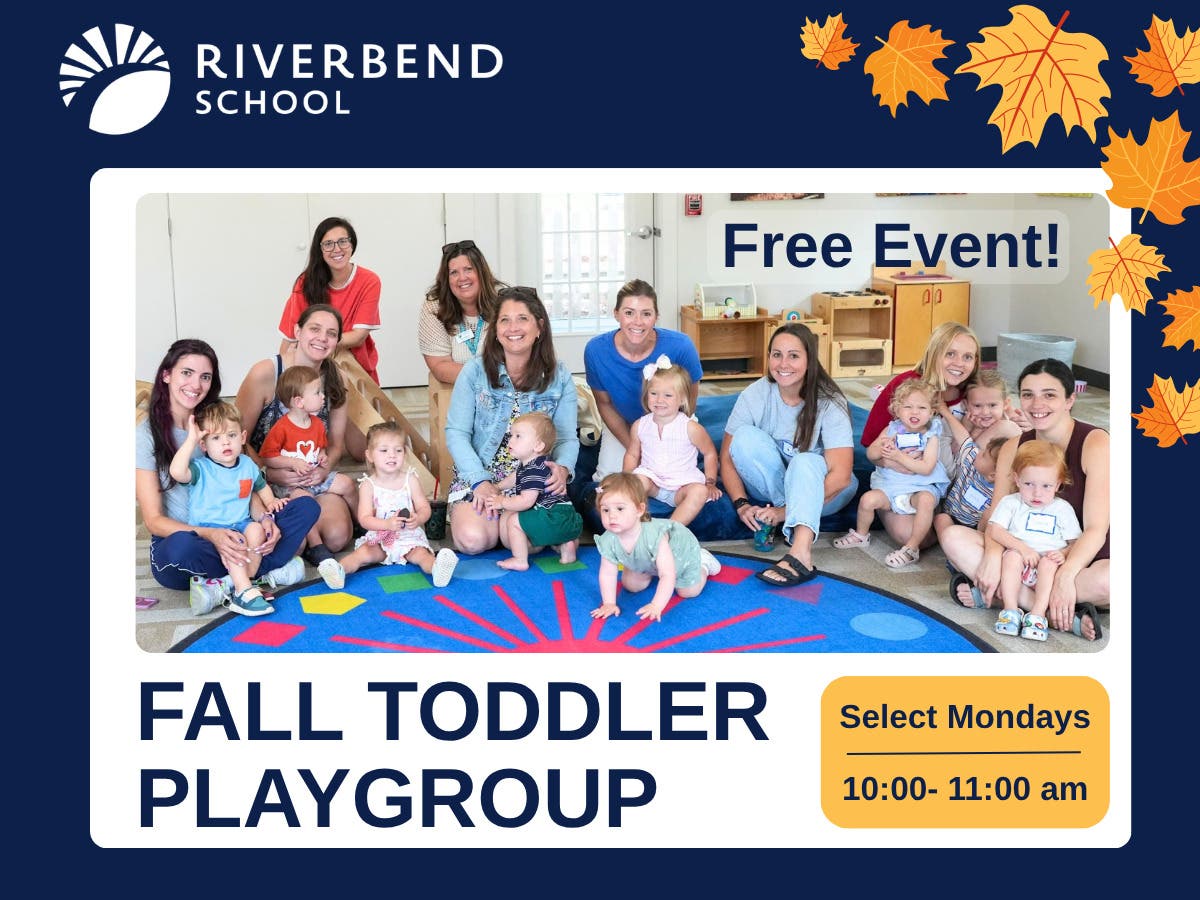 RIVERBEND
SCHOOL

Free Event!

FALL TODDLER
PLAYGROUP

Select Mondays

10:00- 11:00 am